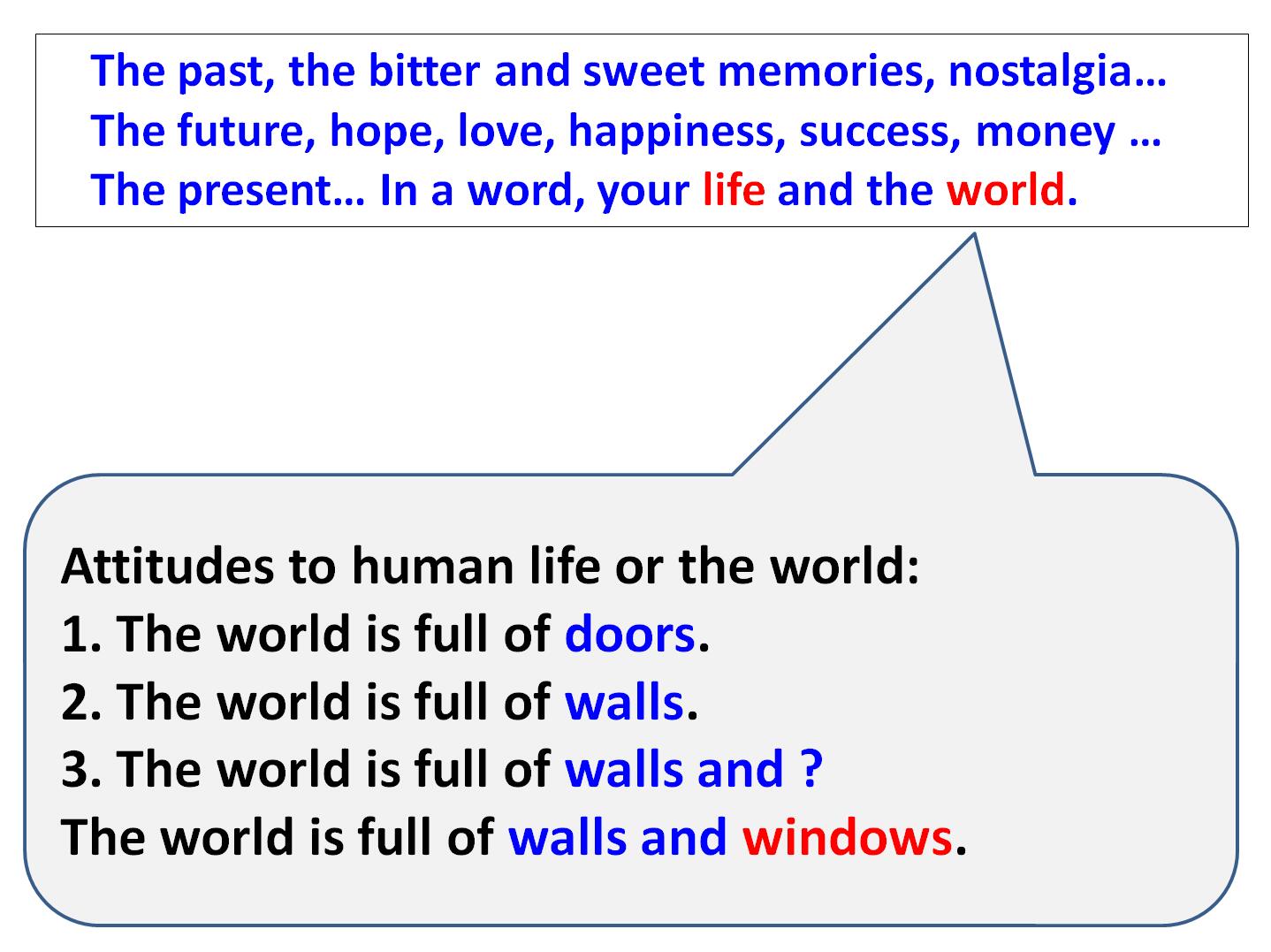 The past, the bitter and sweet memories, nostalgia…
The future, hope, love, happiness, success, money …
The present… In a word, your life and the world.

Attitudes to human life or the world:
1. The world is full of doors.
2. The world is full of walls.
3. The world is full of walls and ?
The world is full of walls and windows.